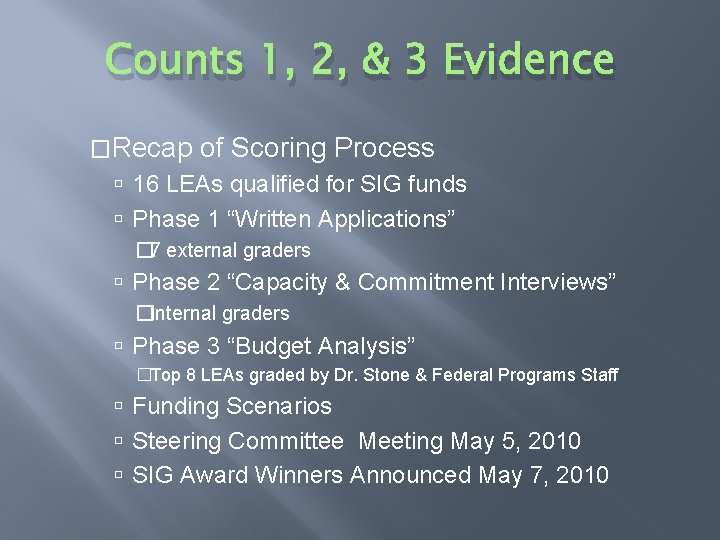 Counts 1, 2, & 3 Evidence

Recap of Scoring Process
16 LEAs qualified for SIG funds
Phase 1 “Written Applications”
7 external graders
Phase 2 “Capacity & Commitment Interviews”
Internal graders
Phase 3 “Budget Analysis”
Top 8 LEAs graded by Dr. Stone & Federal Programs Staff
Funding Scenarios
Steering Committee Meeting May 5, 2010
SIG Award Winners Announced May 7, 2010